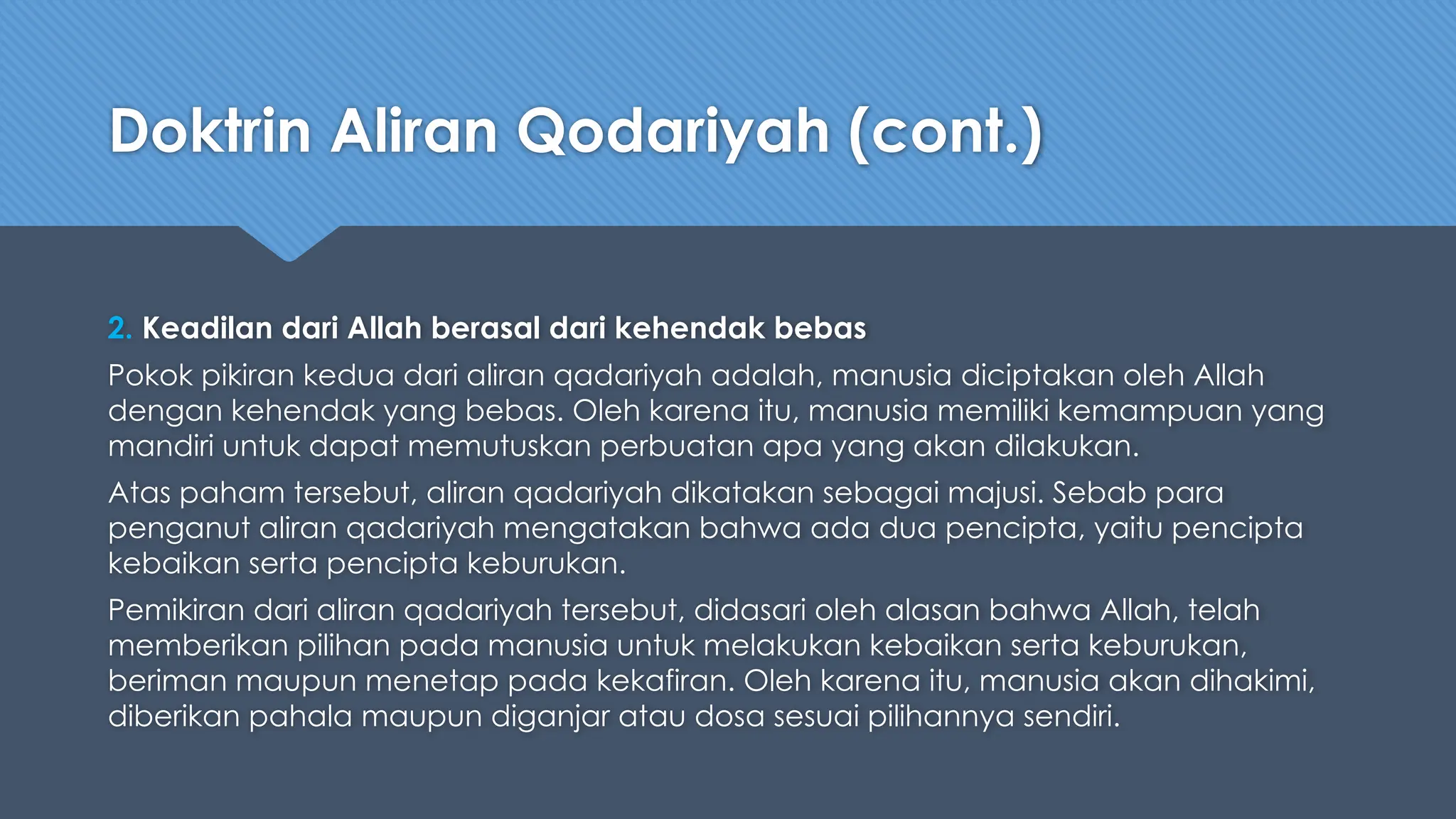 Doktrin Aliran Qodariyah (cont.)

2. Keadilan dari Allah berasal dari kehendak bebas

Pokok pikiran kedua dari aliran qadariyah adalah, manusia diciptakan oleh Allah dengan kehendak yang bebas. Oleh karena itu, manusia memiliki kemampuan yang mandiri untuk dapat memutuskan perbuatan apa yang akan dilakukan.

Atas paham tersebut, aliran qadariyah dikatakan sebagai majusi. Sebab para penganut aliran qadariyah mengatakan bahwa ada dua pencipta, yaitu pencipta kebaikan serta pencipta keburukan.

Pemikiran dari aliran qadariyah tersebut, didasari oleh alasan bahwa Allah, telah memberikan pilihan pada manusia untuk melakukan kebaikan serta keburukan, beriman maupun menetap pada kekafiran. Oleh karena itu, manusia akan dihakimi, diberikan pahala maupun diganjar atau dosa sesuai pilihannya sendiri.